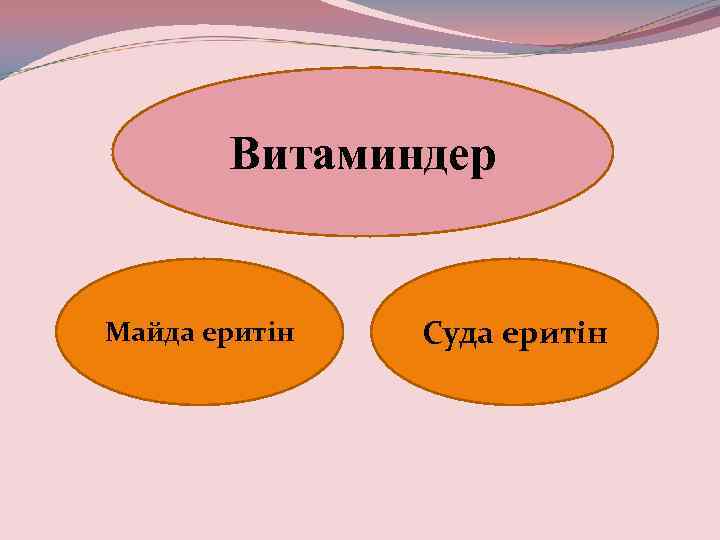 Витаминдер

Майда еритін

Суда еритін